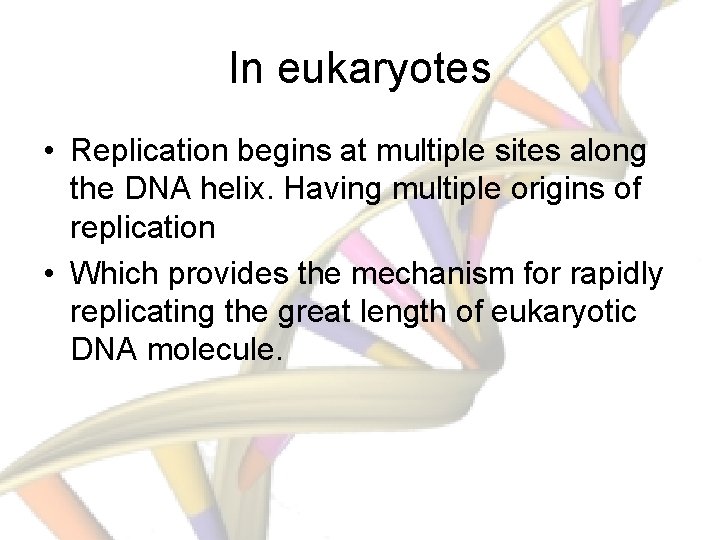 In eukaryotes

• Replication begins at multiple sites along the DNA helix. Having multiple origins of replication

• Which provides the mechanism for rapidly replicating the great length of eukaryotic DNA molecule.